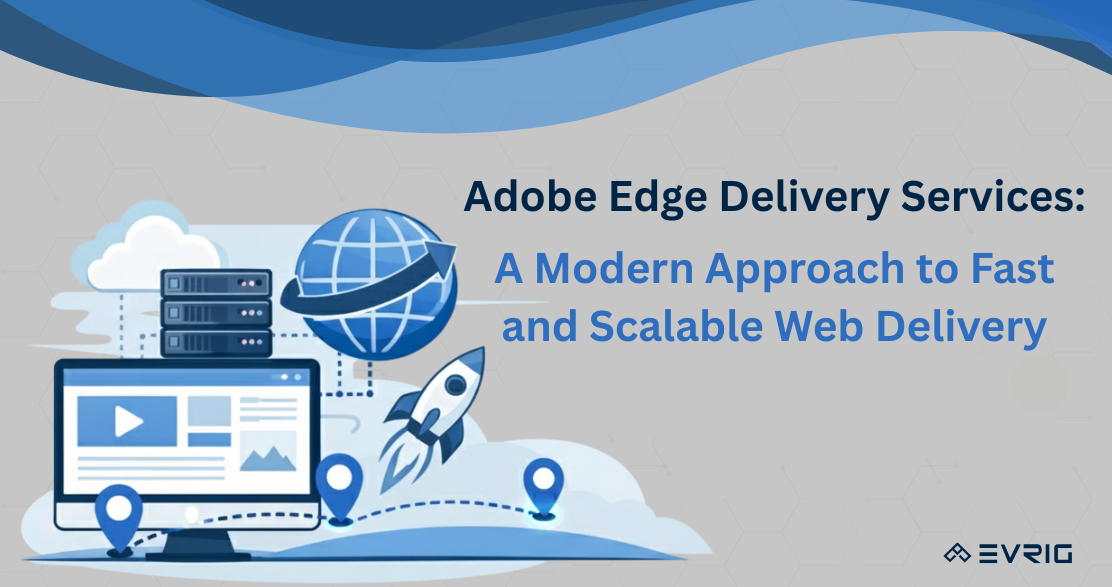 Adobe Edge Delivery Services:

A Modern Approach to Fast and Scalable Web Delivery

EVRIG